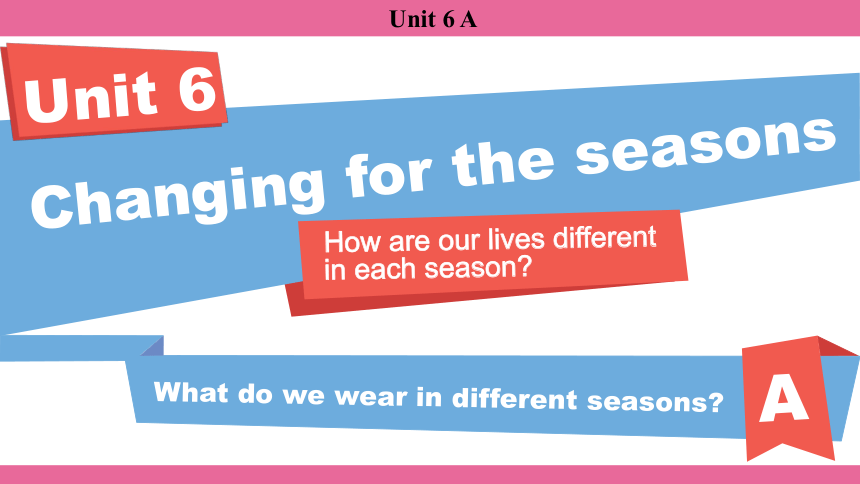 Unit 6 A

Unit 6

Changing for the seasons

How are our lives different in each season?

What do we wear in different seasons?

A